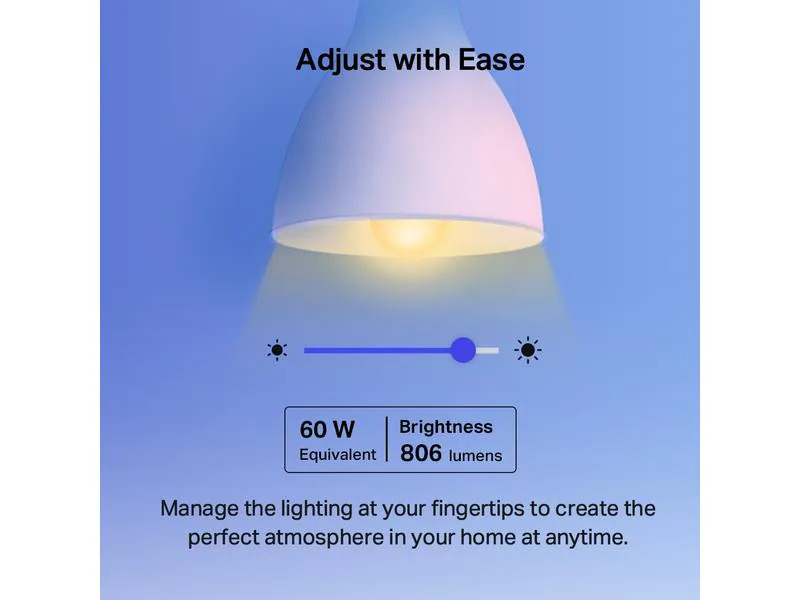 Adjust with Ease

60 W
Equivalent

Brightness
806 lumens

Manage the lighting at your fingertips to create the perfect atmosphere in your home at anytime.